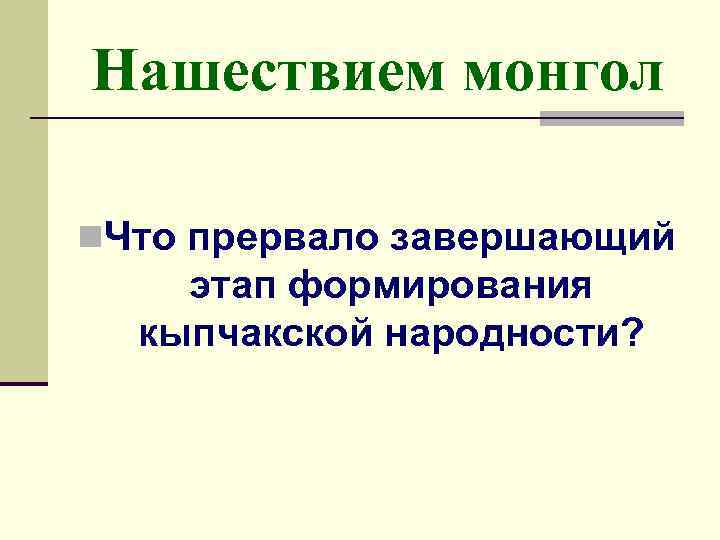 Нашествием монгол

Что прервало завершающий этап формирования кыпчакской народности?